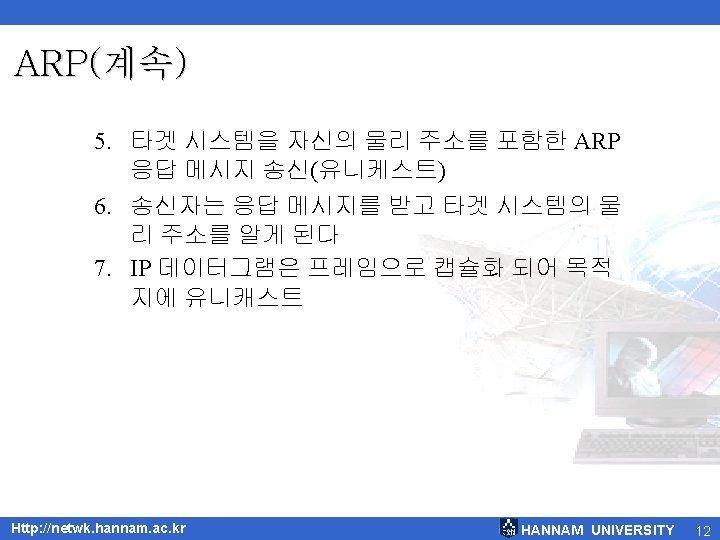 ARP(계속)

5. 타겟 시스템을 자신의 물리 주소를 포함한 ARP 응답 메시지 송신(유니케스트)

6. 송신자는 응답 메시지를 받고 타겟 시스템의 물리 주소를 알게 된다

7. IP 데이터그램은 프레임으로 캡슐화 되어 목적지에 유니캐스트

Http://netwk.hannam.ac.kr

HANNAM UNIVERSITY 12